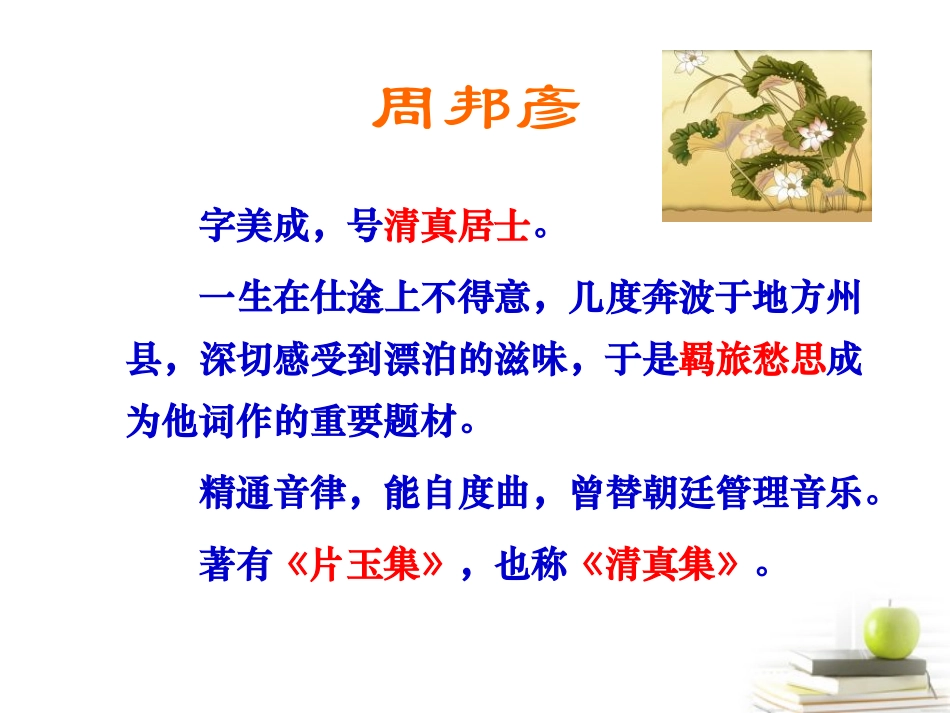 周邦彦

字美成，号清真居士。

一生在仕途上不得意，几度奔波于地方州县，深切感受到漂泊的滋味，于是羁旅愁思成为他词作的重要题材。

精通音律，能自度曲，曾替朝廷管理音乐。

著有《片玉集》，也称《清真集》。